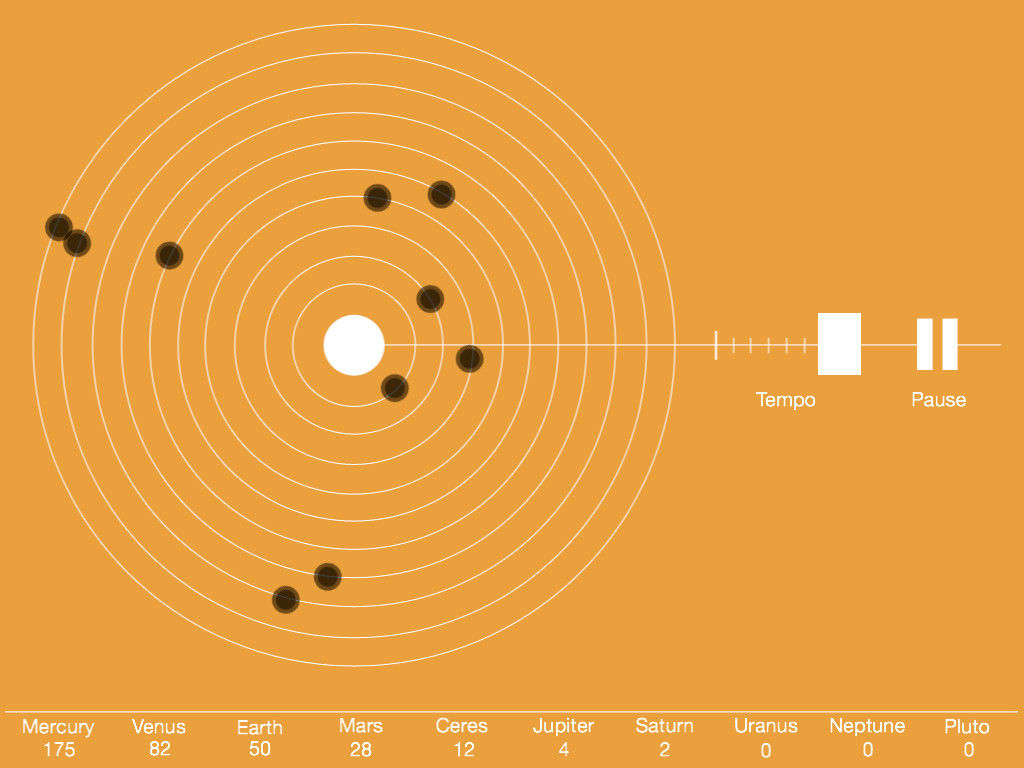 Tempo

Pause

| Mercury | Venus | Earth | Mars | Ceres | Jupiter | Saturn | Uranus | Neptune | Pluto |
|---|---|---|---|---|---|---|---|---|---|
| 175 | 82 | 50 | 28 | 12 | 4 | 2 | 0 | 0 | 0 |